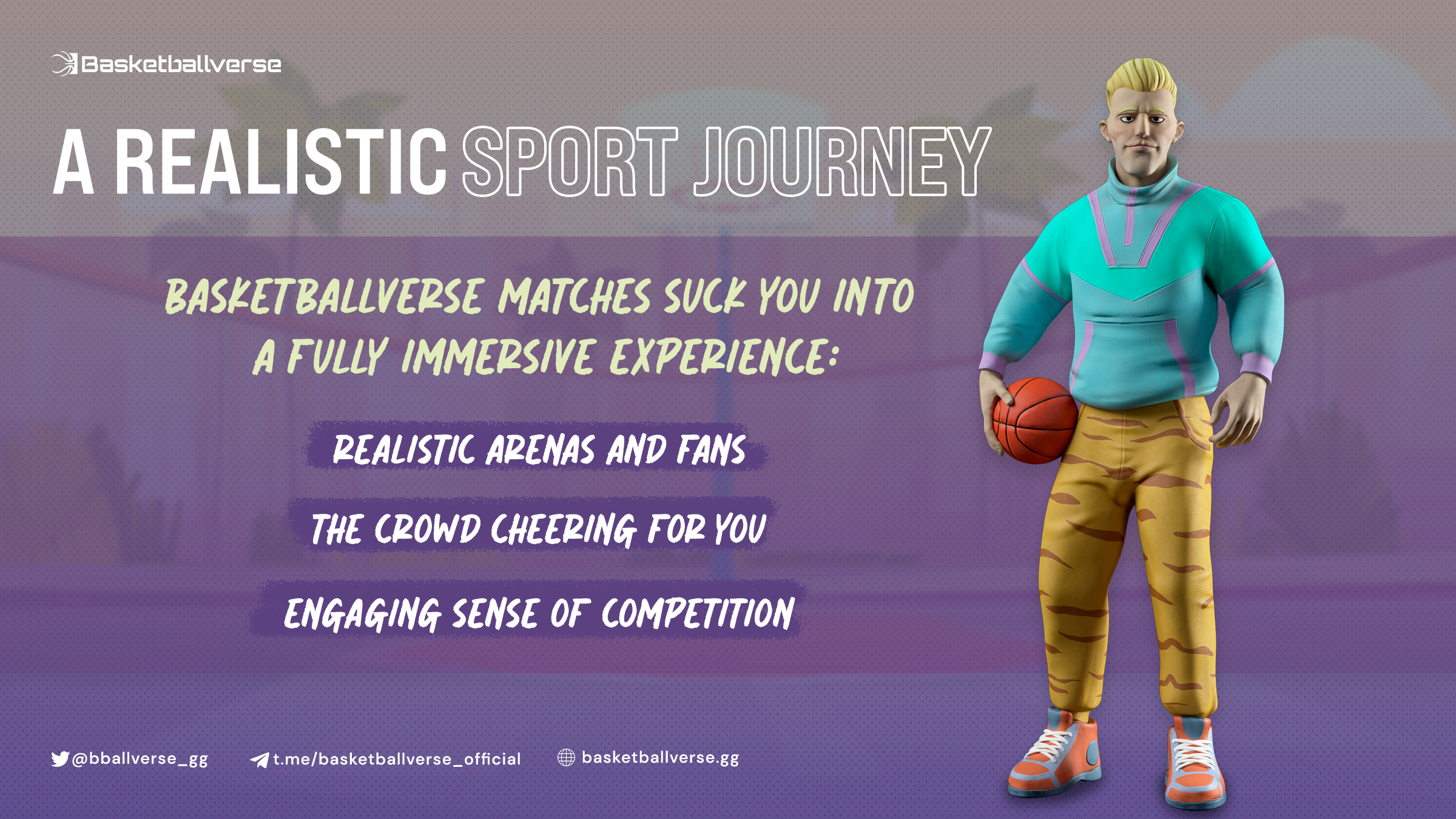 Basketballverse

A REALISTIC SPORT JOURNEY

BASKETBALLVERSE MATCHES SUCK YOU INTO A FULLY IMMERSIVE EXPERIENCE:

REALISTIC ARENAS AND FANS

THE CROWD CHEERING FOR YOU

ENGAGING SENSE OF COMPETITION

@bballverse_gg t.me/basketballverse_official basketballverse.gg